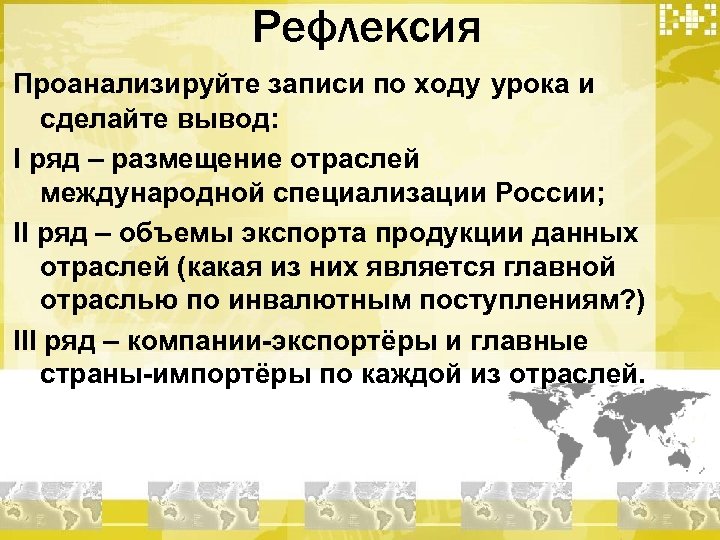 Рефлексия

Проанализируйте записи по ходу урока и сделайте вывод:

I ряд – размещение отраслей международной специализации России;

II ряд – объемы экспорта продукции данных отраслей (какая из них является главной отраслью по инвалютным поступлениям?)

III ряд – компании-экспортёры и главные страны-импортёры по каждой из отраслей.